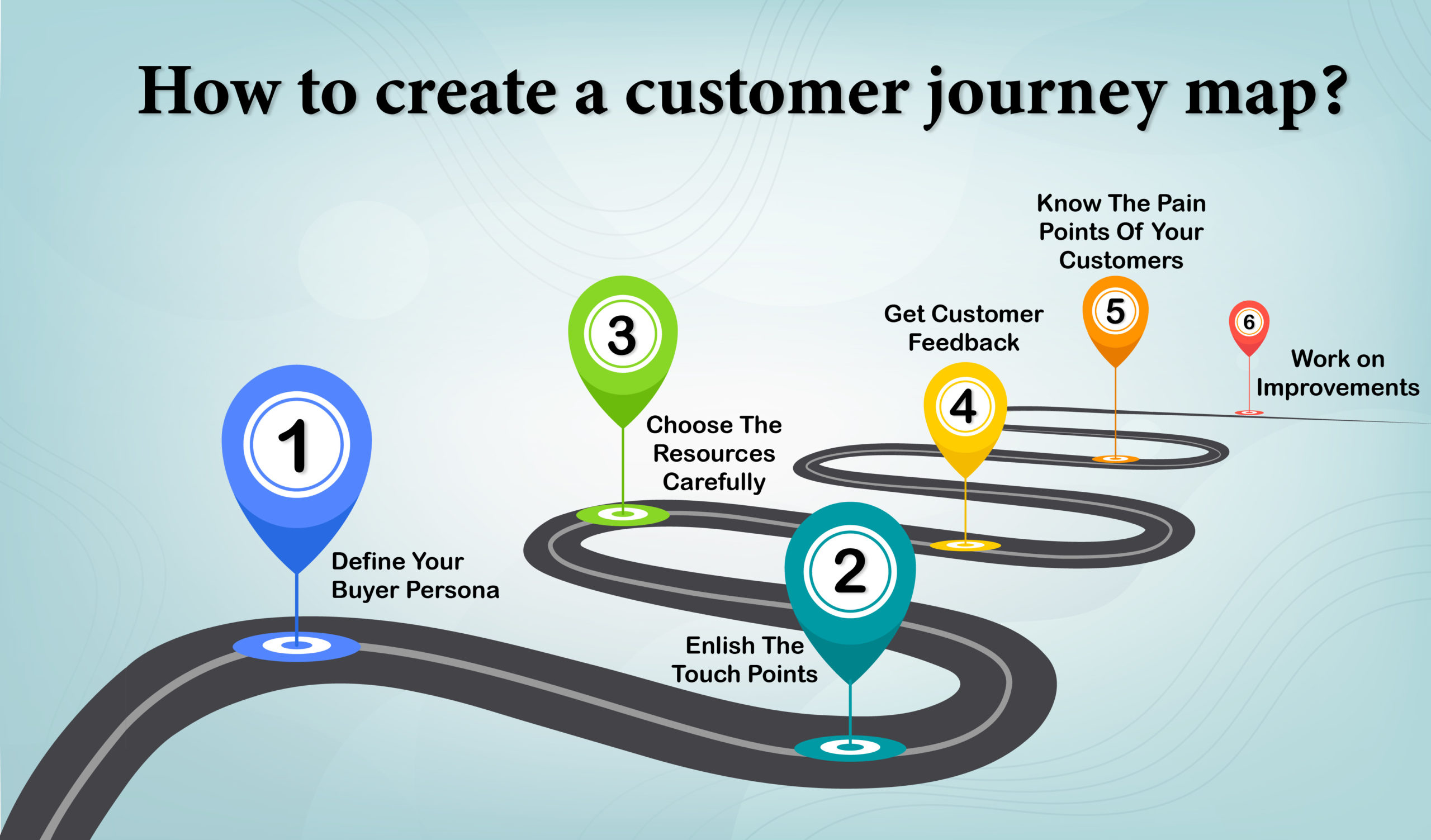 How to create a customer journey map?

1
Define Your Buyer Persona

2
Enlish The Touch Points

3
Choose The Resources Carefully

4
Get Customer Feedback

5
Know The Pain Points Of Your Customers

6
Work on Improvements